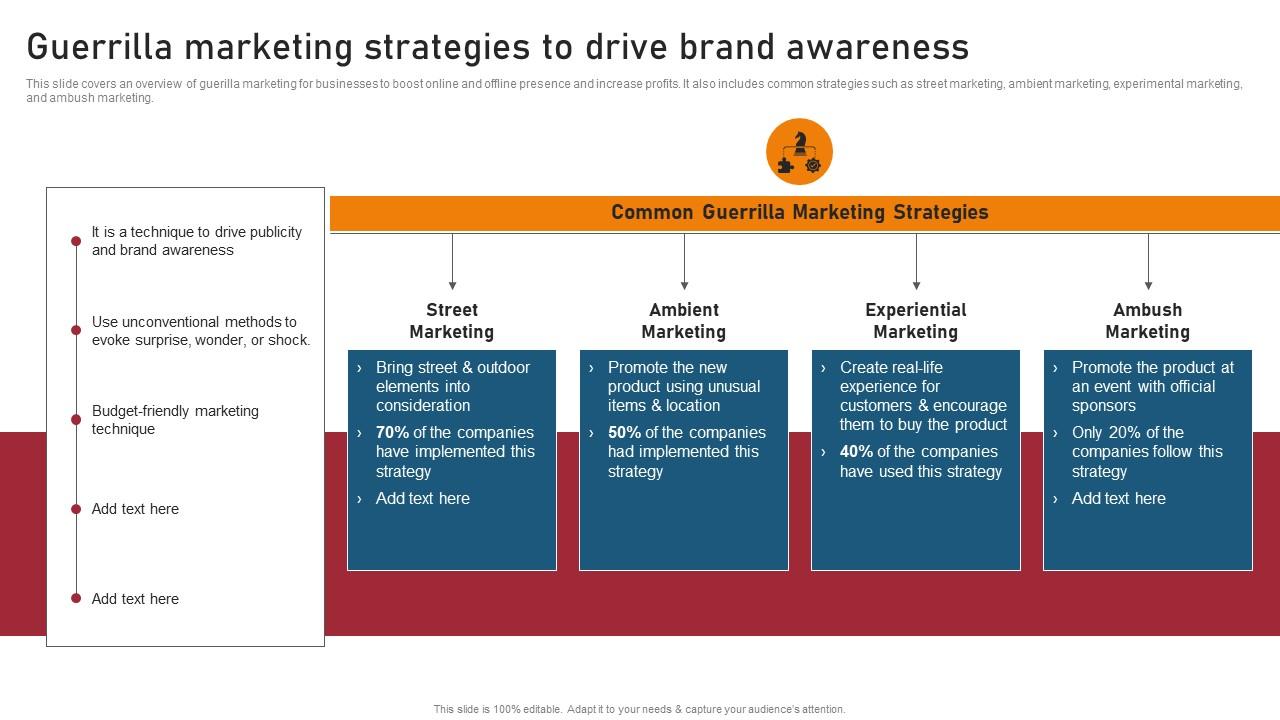 Guerrilla marketing strategies to drive brand awareness

This slide covers an overview of guerilla marketing for businesses to boost online and offline presence and increase profits. It also includes common strategies such as street marketing, ambient marketing, experimental marketing, and ambush marketing.

It is a technique to drive publicity and brand awareness

Use unconventional methods to evoke surprise, wonder, or shock.

Budget-friendly marketing technique

Add text here

Add text here

Common Guerrilla Marketing Strategies

Street Marketing

› Bring street & outdoor elements into consideration
› 70% of the companies have implemented this strategy
› Add text here

Ambient Marketing

› Promote the new product using unusual items & location
› 50% of the companies had implemented this strategy

Experiential Marketing

› Create real-life experience for customers & encourage them to buy the product
› 40% of the companies have used this strategy

Ambush Marketing

› Promote the product at an event with official sponsors
› Only 20% of the companies follow this strategy
› Add text here

This slide is 100% editable. Adapt it to your needs & capture your audience's attention.